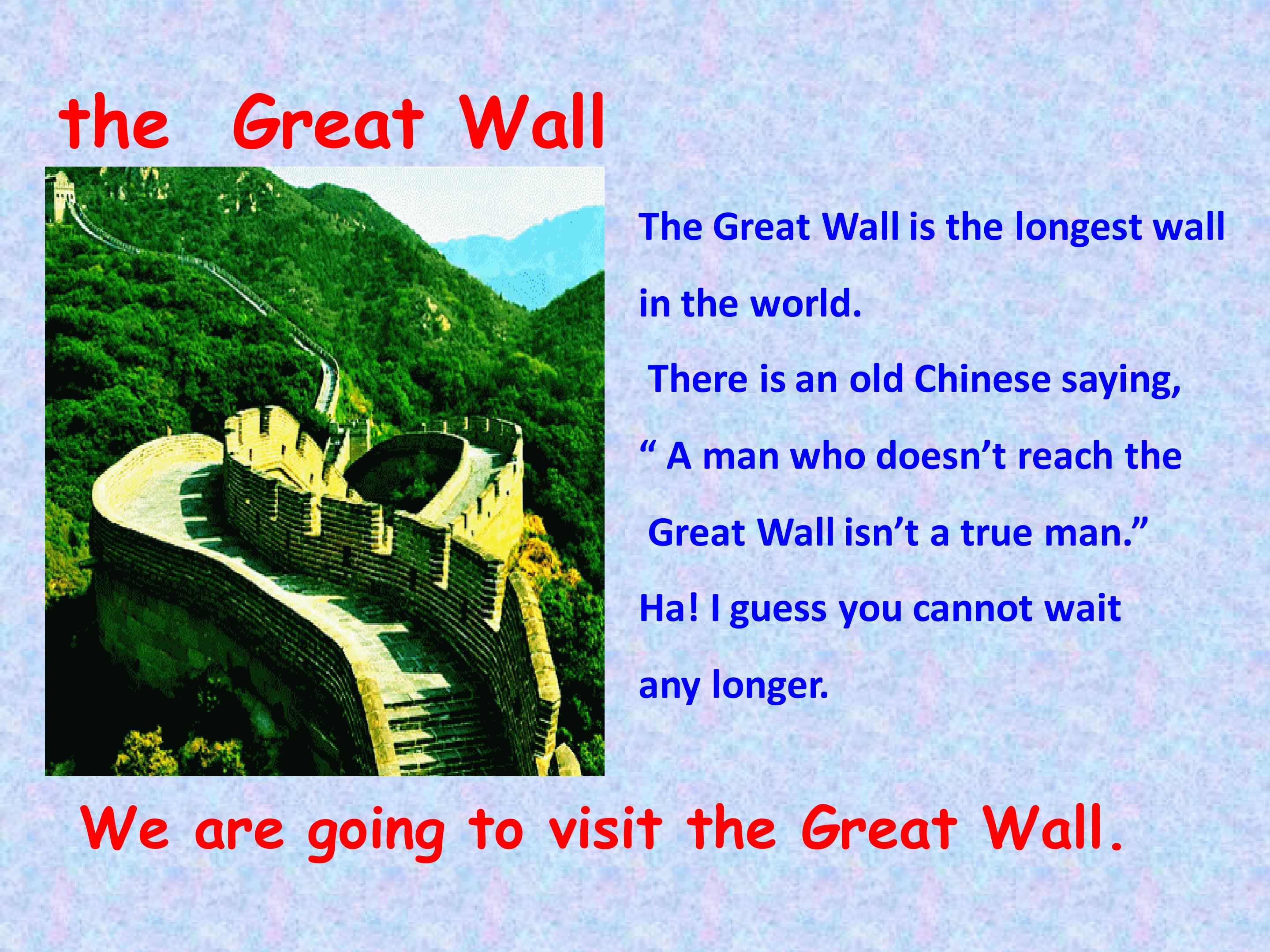 the Great Wall

The Great Wall is the longest wall in the world.

There is an old Chinese saying, " A man who doesn't reach the Great Wall isn't a true man."

Ha! I guess you cannot wait any longer.

We are going to visit the Great Wall.